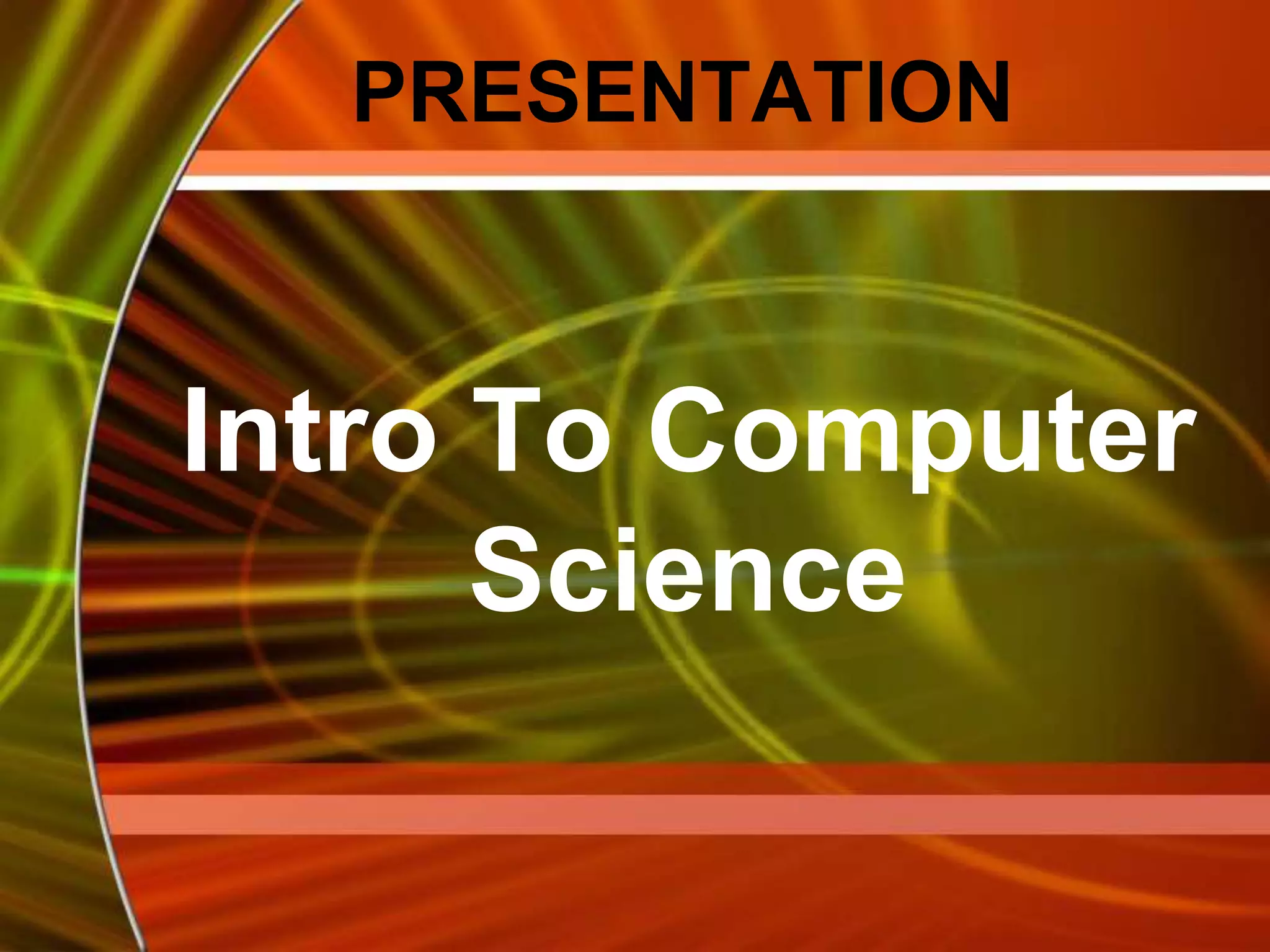 PRESENTATION

Intro To Computer Science